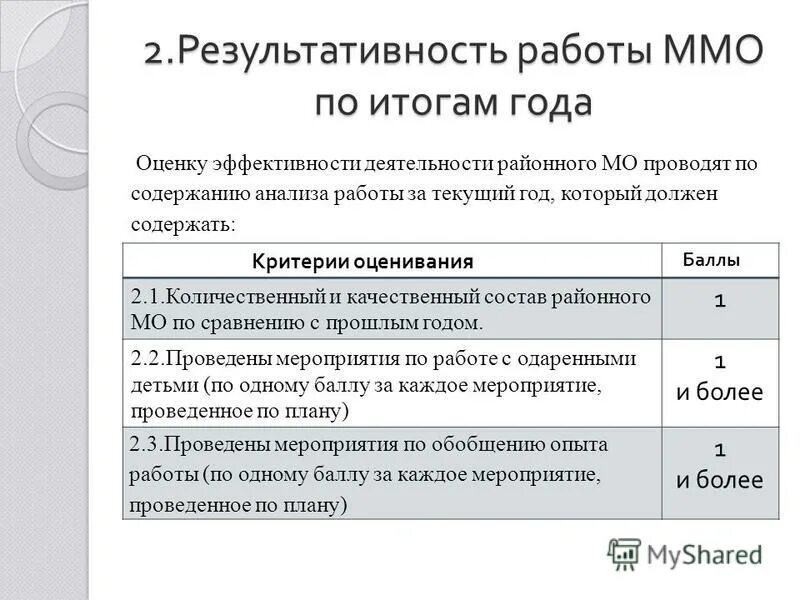 2.Результативность работы ММО по итогам года

Оценку эффективности деятельности районного МО проводят по содержанию анализа работы за текущий год, который должен содержать:

| Критерии оценивания | Баллы |
|---|---|
| 2.1.Количественный и качественный состав районного МО по сравнению с прошлым годом. | 1 |
| 2.2.Проведены мероприятия по работе с одаренными детьми (по одному баллу за каждое мероприятие, проведенное по плану) | 1 и более |
| 2.3.Проведены мероприятия по обобщению опыта работы (по одному баллу за каждое мероприятие, проведенное по плану) | 1 и более |

MyShared